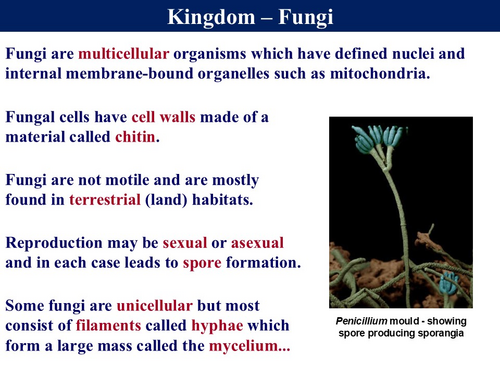 Kingdom – Fungi

Fungi are multicellular organisms which have defined nuclei and internal membrane-bound organelles such as mitochondria.

Fungal cells have cell walls made of a material called chitin.

Fungi are not motile and are mostly found in terrestrial (land) habitats.

Reproduction may be sexual or asexual and in each case leads to spore formation.

Some fungi are unicellular but most consist of filaments called hyphae which form a large mass called the mycelium...

Penicillium mould - showing spore producing sporangia